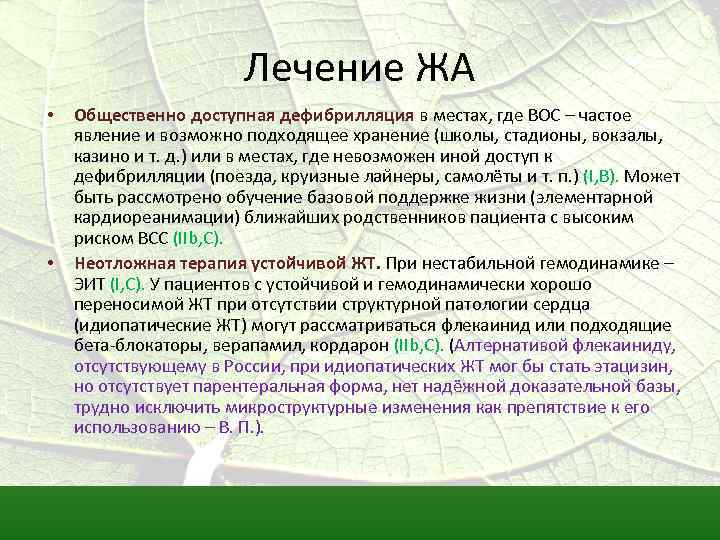 Лечение ЖА

• Общественно доступная дефибрилляция в местах, где ВОС – частое явление и возможно подходящее хранение (школы, стадионы, вокзалы, казино и т. д.) или в местах, где невозможен иной доступ к дефибрилляции (поезда, круизные лайнеры, самолёты и т. п.) (I,B). Может быть рассмотрено обучение базовой поддержке жизни (элементарной кардиореанимации) ближайших родственников пациента с высоким риском ВСС (IIb,C).

• Неотложная терапия устойчивой ЖТ. При нестабильной гемодинамике – ЭИТ (I,C). У пациентов с устойчивой и гемодинамически хорошо переносимой ЖТ при отсутствии структурной патологии сердца (идиопатические ЖТ) могут рассматриваться флекаинид или подходящие бета-блокаторы, верапамил, кордарон (IIb,C). (Алтернативой флекаиниду, отсутствующему в России, при идиопатических ЖТ мог бы стать этацизин, но отсутствует парентеральная форма, нет надёжной доказательной базы, трудно исключить микроструктурные изменения как препятствие к его использованию – В. П.).